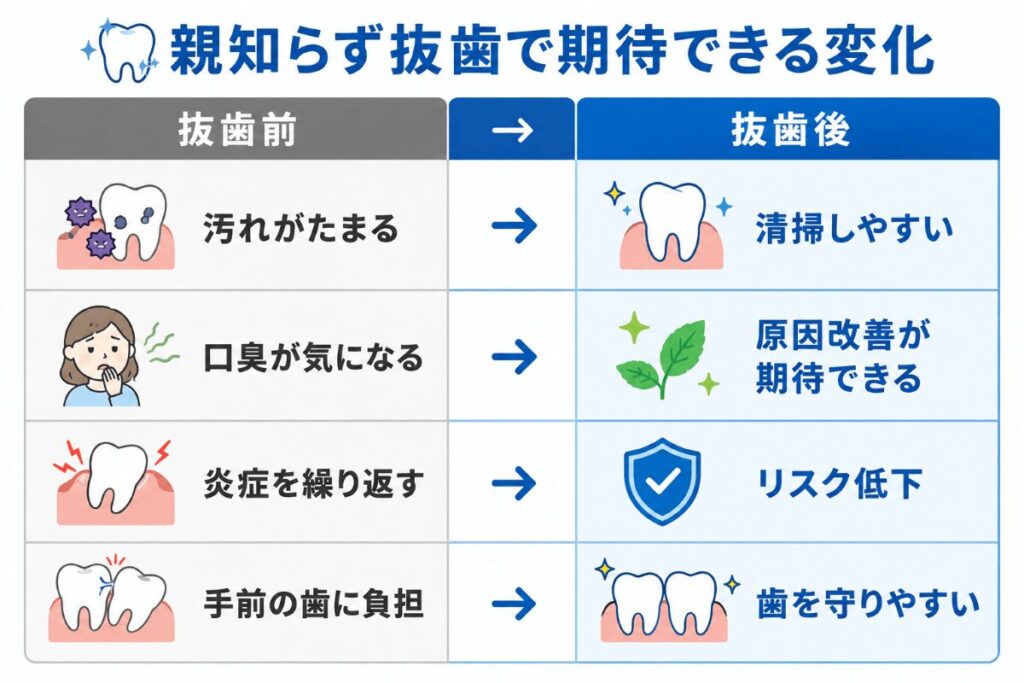 親知らず抜歯で期待できる変化

| 抜歯前 | → | 抜歯後 |
|---|---|---|
| 汚れがたまる | → | 清掃しやすい |
| 口臭が気になる | → | 原因改善が期待できる |
| 炎症を繰り返す | → | リスク低下 |
| 手前の歯に負担 | → | 歯を守りやすい |